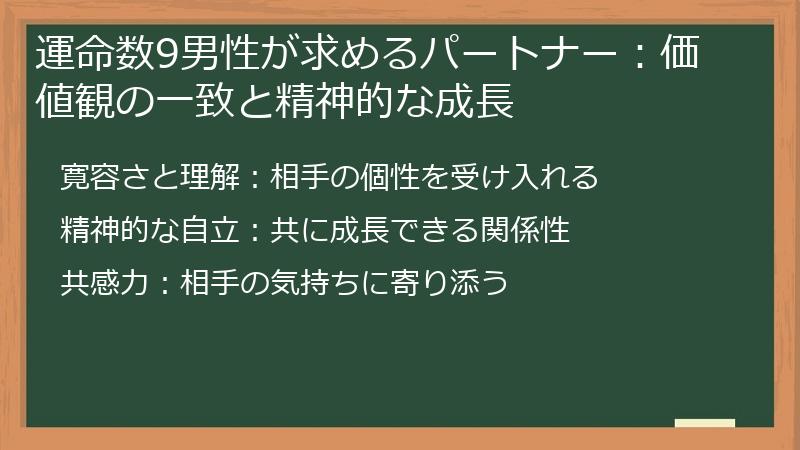 運命数9男性が求めるパートナー：価値観の一致と精神的な成長

寛容さと理解：相手の個性を受け入れる

精神的な自立：共に成長できる関係性

共感力：相手の気持ちに寄り添う